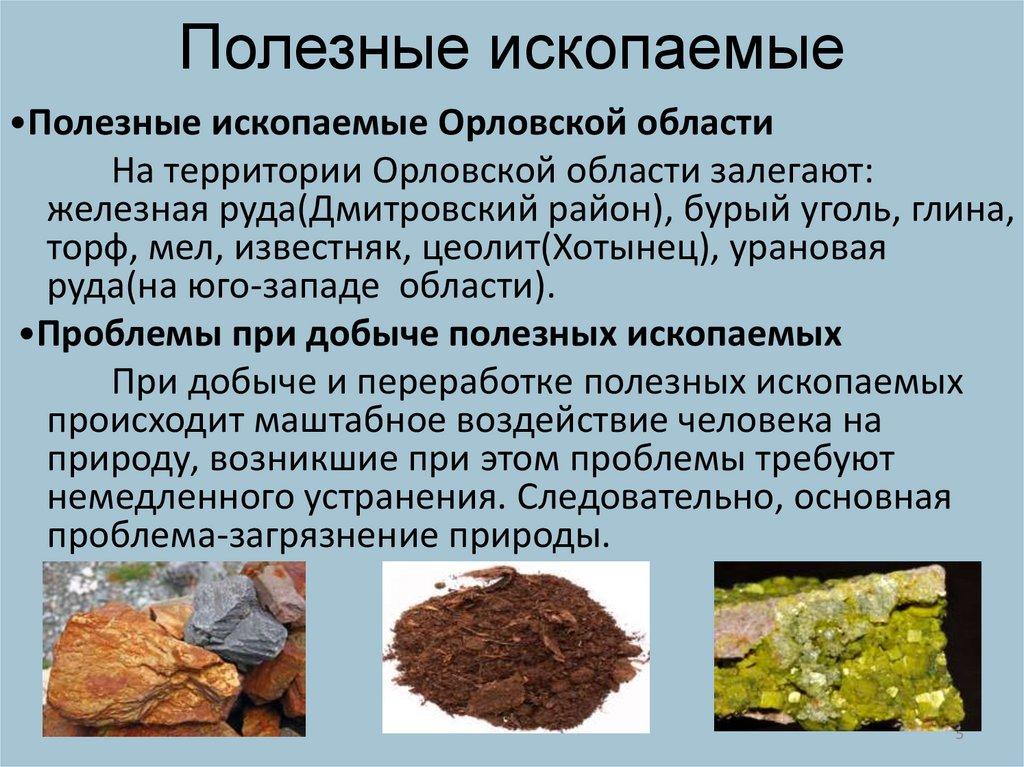 Полезные ископаемые

•Полезные ископаемые Орловской области

На территории Орловской области залегают: железная руда(Дмитровский район), бурый уголь, глина, торф, мел, известняк, цеолит(Хотынец), урановая руда(на юго-западе области).

•Проблемы при добыче полезных ископаемых

При добыче и переработке полезных ископаемых происходит маштабное воздействие человека на природу, возникшие при этом проблемы требуют немедленного устранения. Следовательно, основная проблема-загрязнение природы.

5